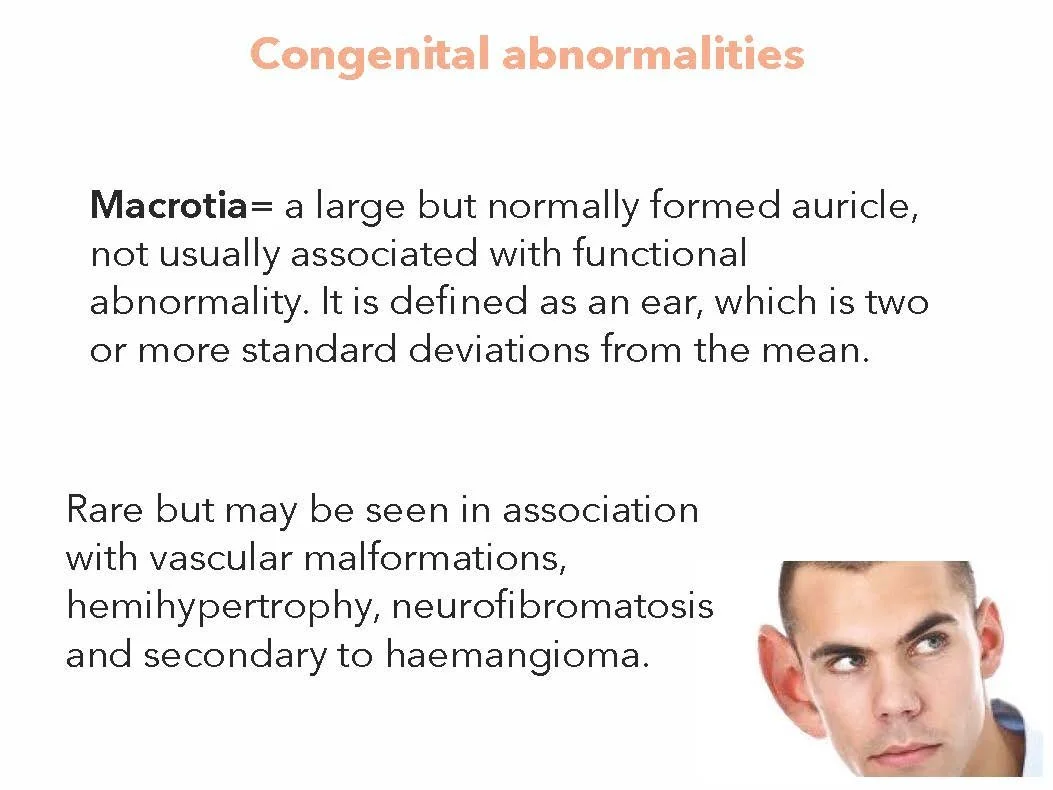 Congenital abnormalities

Macrotia= a large but normally formed auricle, not usually associated with functional abnormality. It is defined as an ear, which is two or more standard deviations from the mean.

Rare but may be seen in association with vascular malformations, hemihypertrophy, neurofibromatosis and secondary to haemangioma.